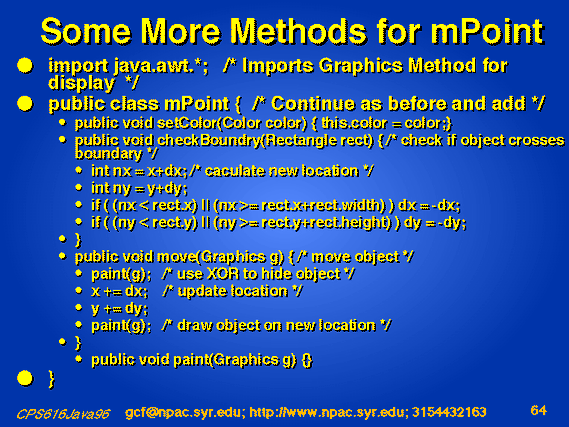 Some More Methods for mPoint

- import java.awt.*; /* Imports Graphics Method for display */
- public class mPoint { /* Continue as before and add */
  - public void setColor(Color color) { this.color = color;}
  - public void checkBoundry(Rectangle rect) { /* check if object crosses boundary */
    - int nx = x+dx; /* caculate new location */
    - int ny = y+dy;
    - if ( (nx < rect.x) || (nx >= rect.x+rect.width) ) dx = -dx;
    - if ( (ny < rect.y) || (ny >= rect.y+rect.height) ) dy = -dy;
  - }
  - public void move(Graphics g) { /* move object */
    - paint(g); /* use XOR to hide object */
    - x += dx; /* update location */
    - y += dy;
    - paint(g); /* draw object on new location */
  - }
    - public void paint(Graphics g) {}
- }

CPS616Java96 gcf@npac.syr.edu; http://www.npac.syr.edu; 3154432163 64